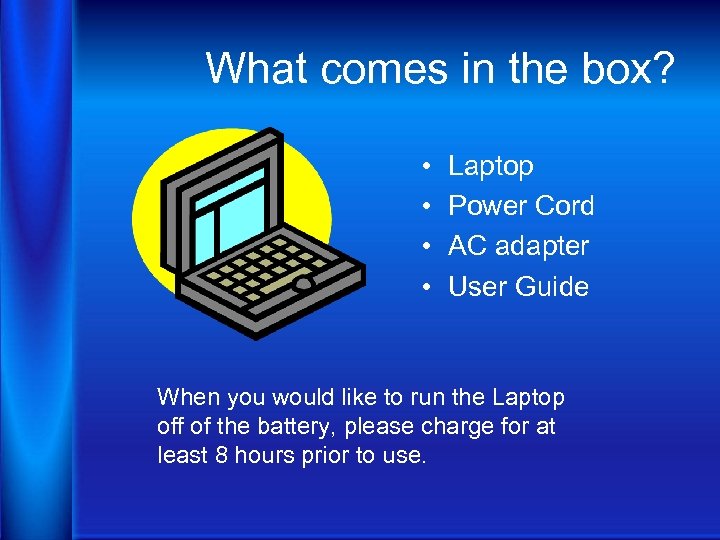 What comes in the box?

• Laptop
• Power Cord
• AC adapter
• User Guide

When you would like to run the Laptop off of the battery, please charge for at least 8 hours prior to use.